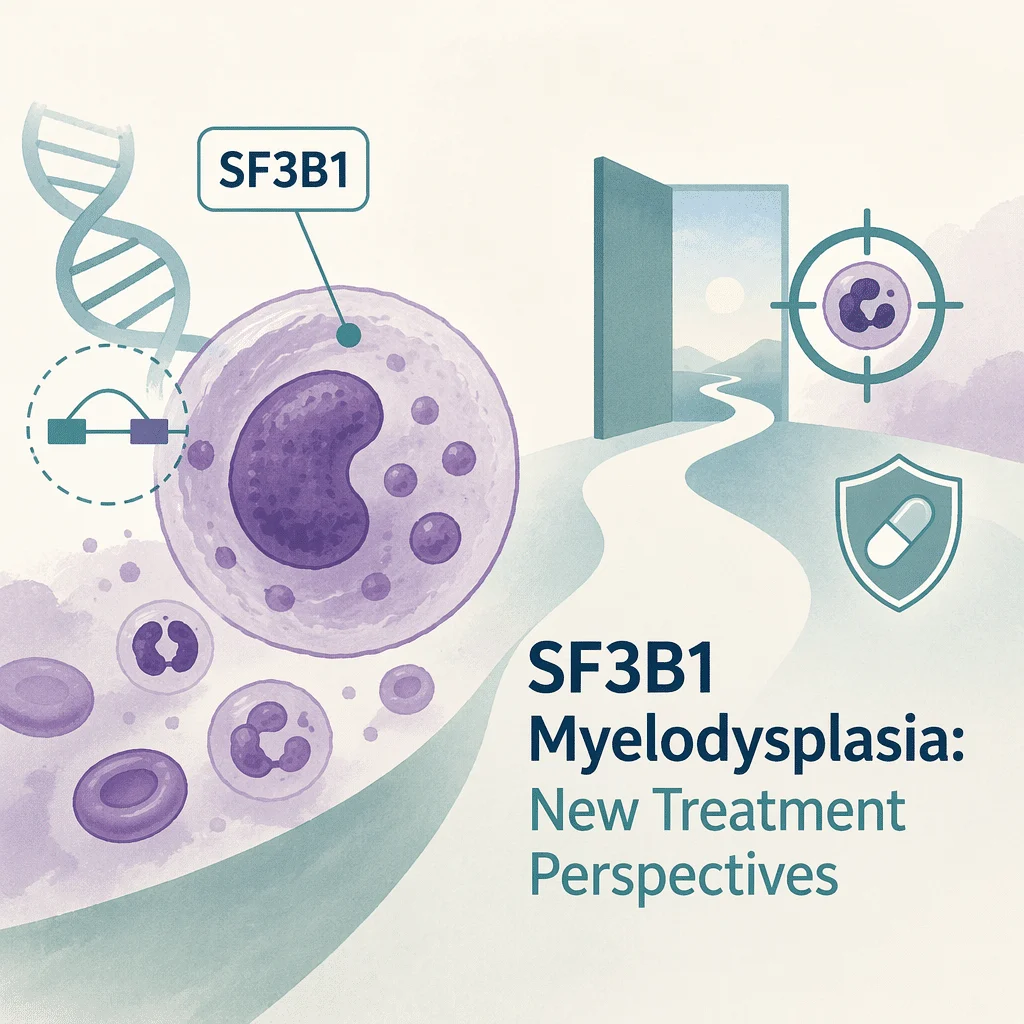 SF3B1

SF3B1
Myelodysplasia:
New Treatment
Perspectives